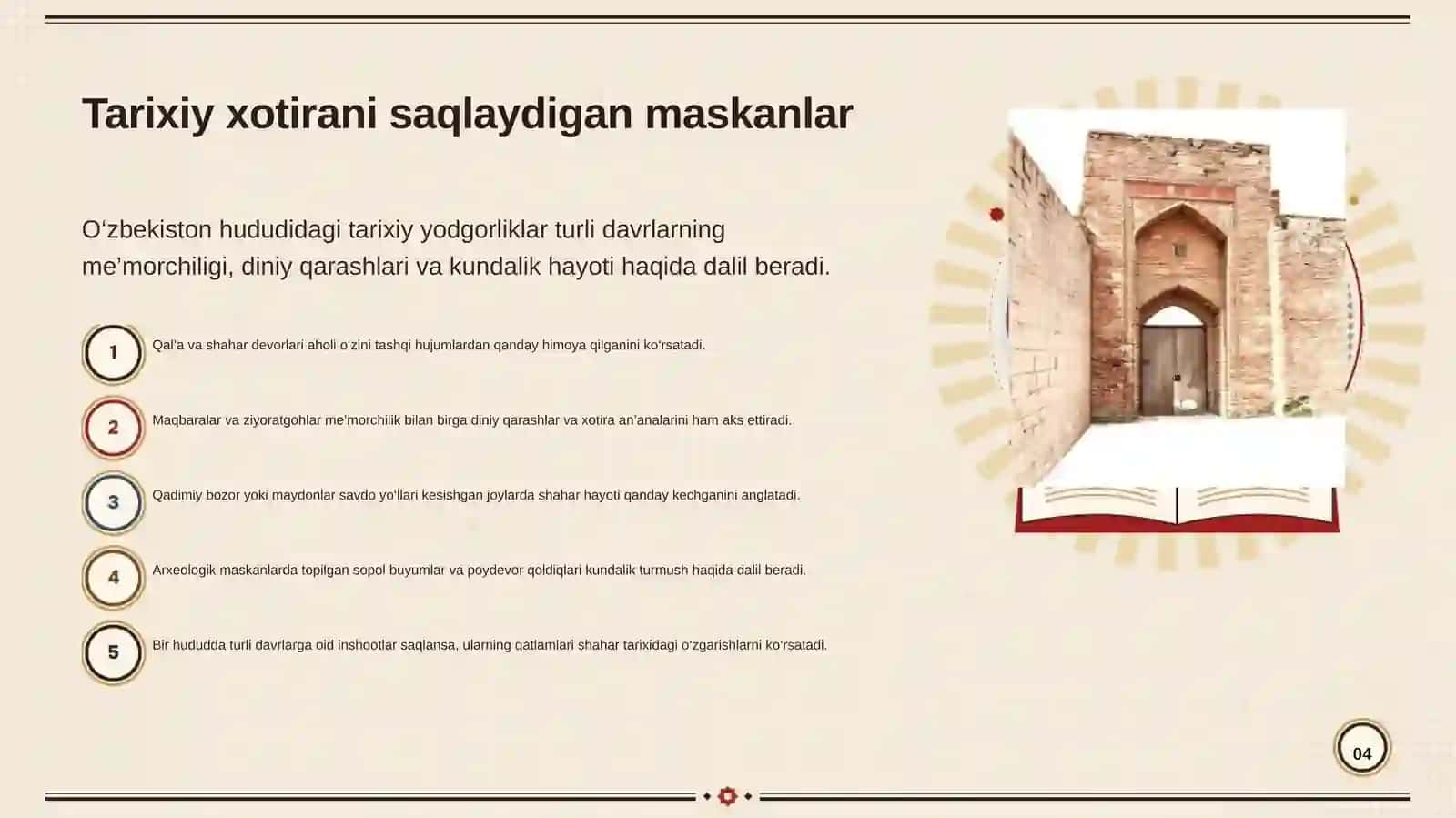 Tarixiy xotirani saqlaydigan maskanlar

O'zbekiston hududidagi tarixiy yodgorliklar turli davrlarning me'morchiligi, diniy qarashlari va kundalik hayoti haqida dalil beradi.

1 Qal'a va shahar devorlari aholi o'zini tashqi hujumlardan qanday himoya qilganini ko'rsatadi.

2 Maqbaralar va ziyoratgohlar me'morchilik bilan birga diniy qarashlar va xotira an'analarini ham aks ettiradi.

3 Qadimiy bozor yoki maydonlar savdo yo'llari kesishgan joylarda shahar hayoti qanday kechganini anglatadi.

4 Arxeologik maskanlarda topilgan sopol buyumlar va poydevor qoldiqlari kundalik turmush haqida dalil beradi.

5 Bir hududda turli davrlarga oid inshootlar saqlansa, ularning qatlamlari shahar tarixidagi o'zgarishlarni ko'rsatadi.

04